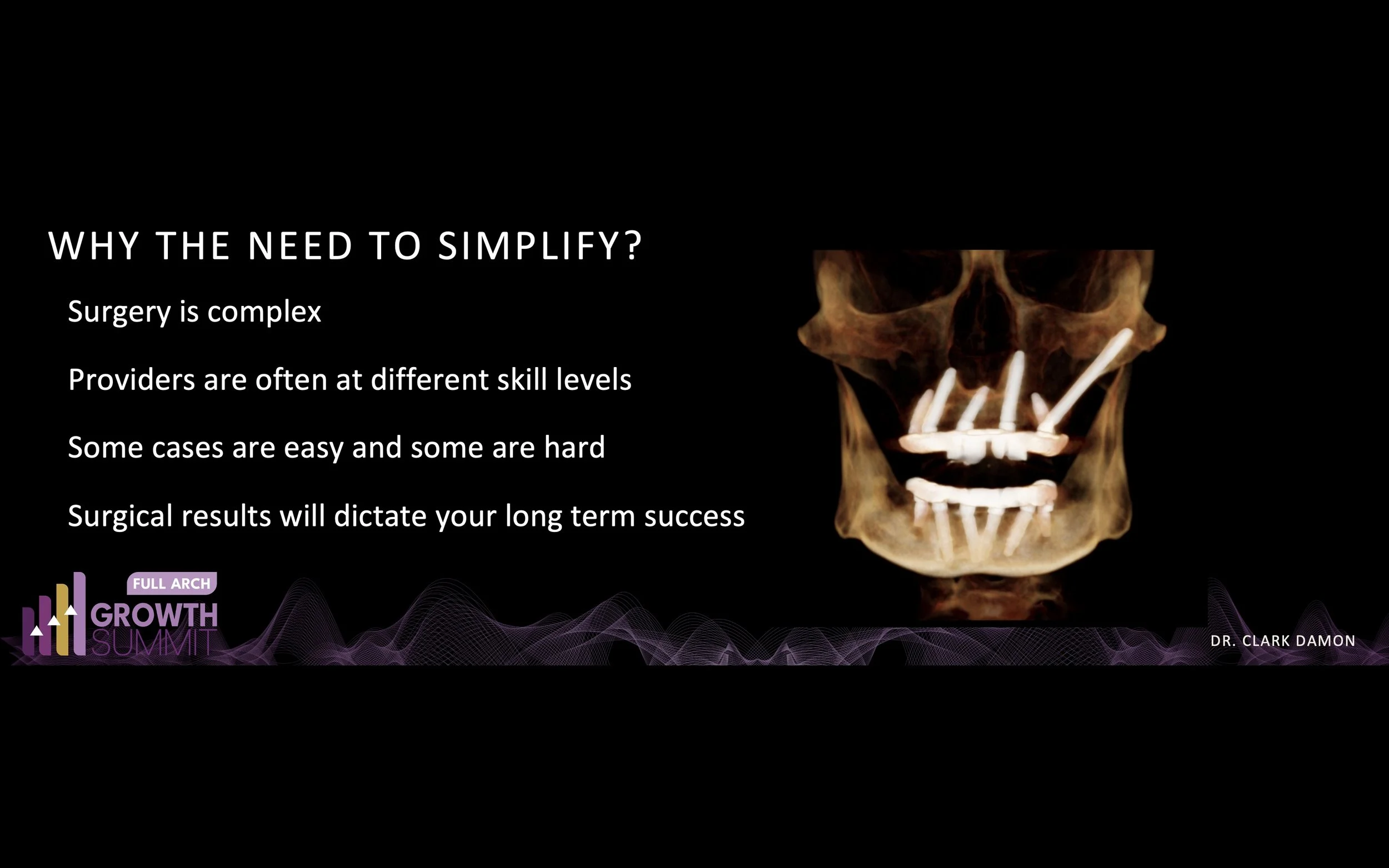 WHY THE NEED TO SIMPLIFY?

Surgery is complex

Providers are often at different skill levels

Some cases are easy and some are hard

Surgical results will dictate your long term success

FULL ARCH
GROWTH
SUMMIT

DR. CLARK DAMON